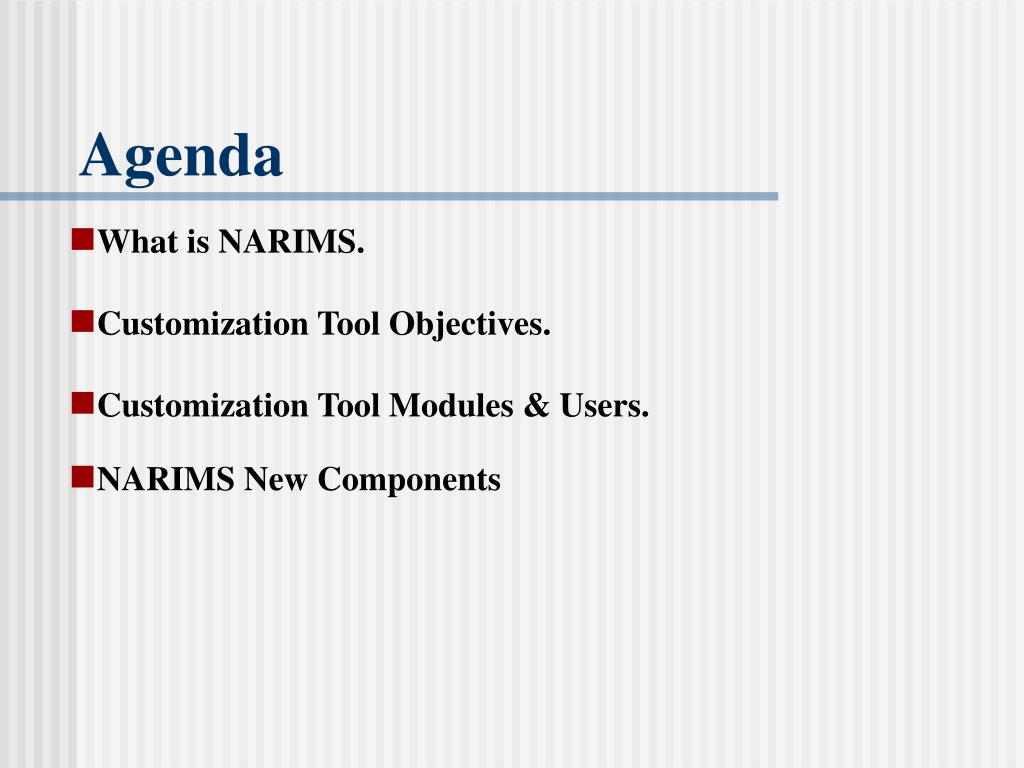 Agenda

What is NARIMS.

Customization Tool Objectives.

Customization Tool Modules & Users.

NARIMS New Components